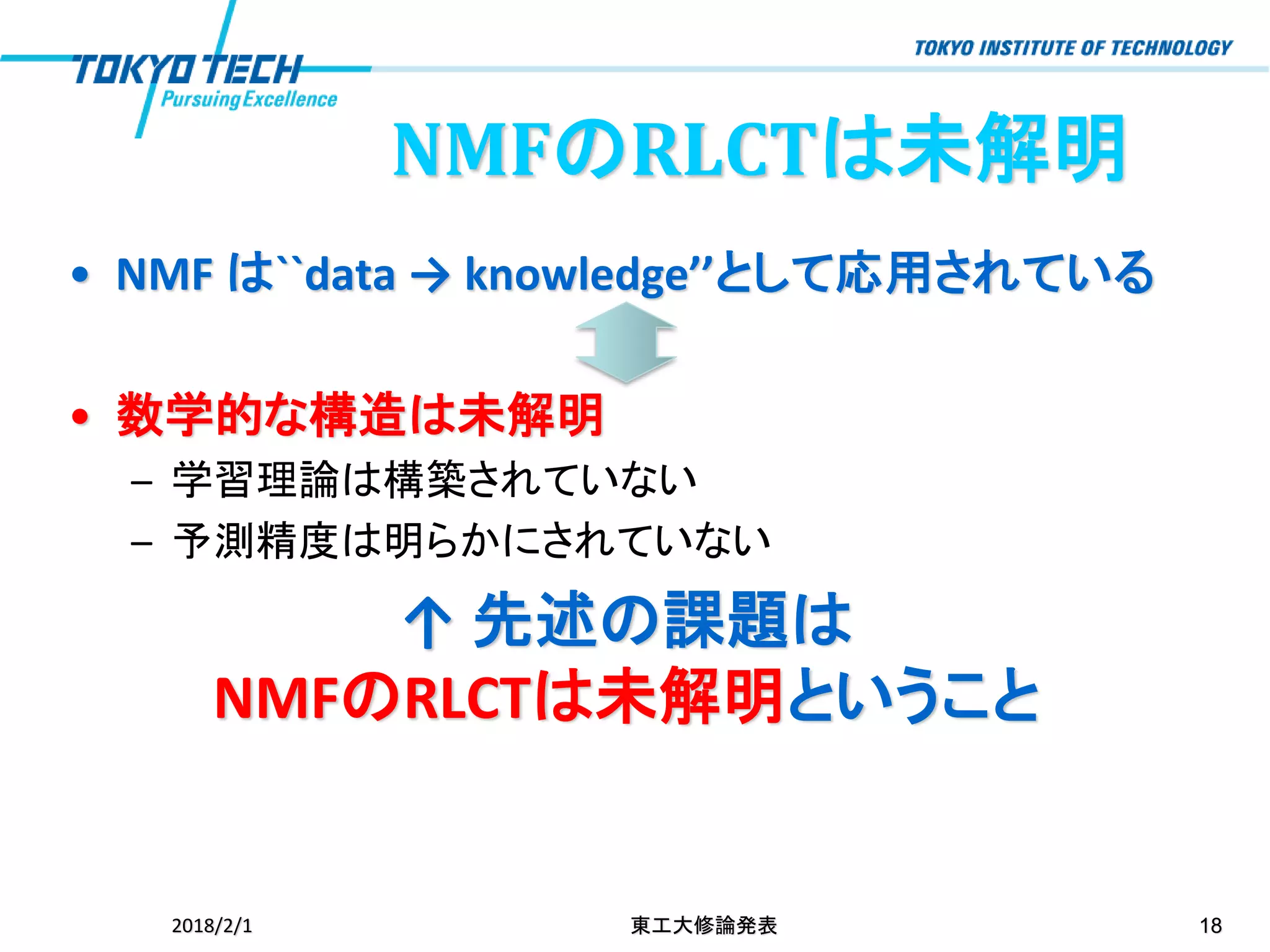 TOKYO TECH
Pursuing Excellence

TOKYO INSTITUTE OF TECHNOLOGY

NMFのRLCTは未解明

• NMF は``data → knowledge”として応用されている

• 数学的な構造は未解明
– 学習理論は構築されていない
– 予測精度は明らかにされていない

↑ 先述の課題は
NMFのRLCTは未解明ということ

2018/2/1

東工大修論発表

18